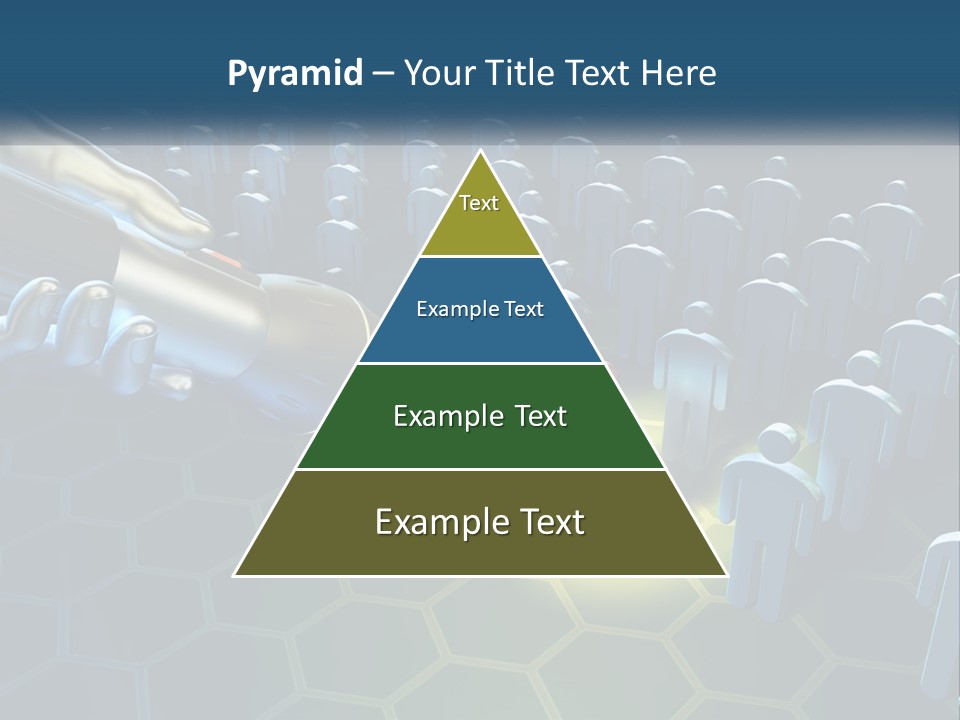 Pyramid – Your Title Text Here

Text

Example Text

Example Text

Example Text